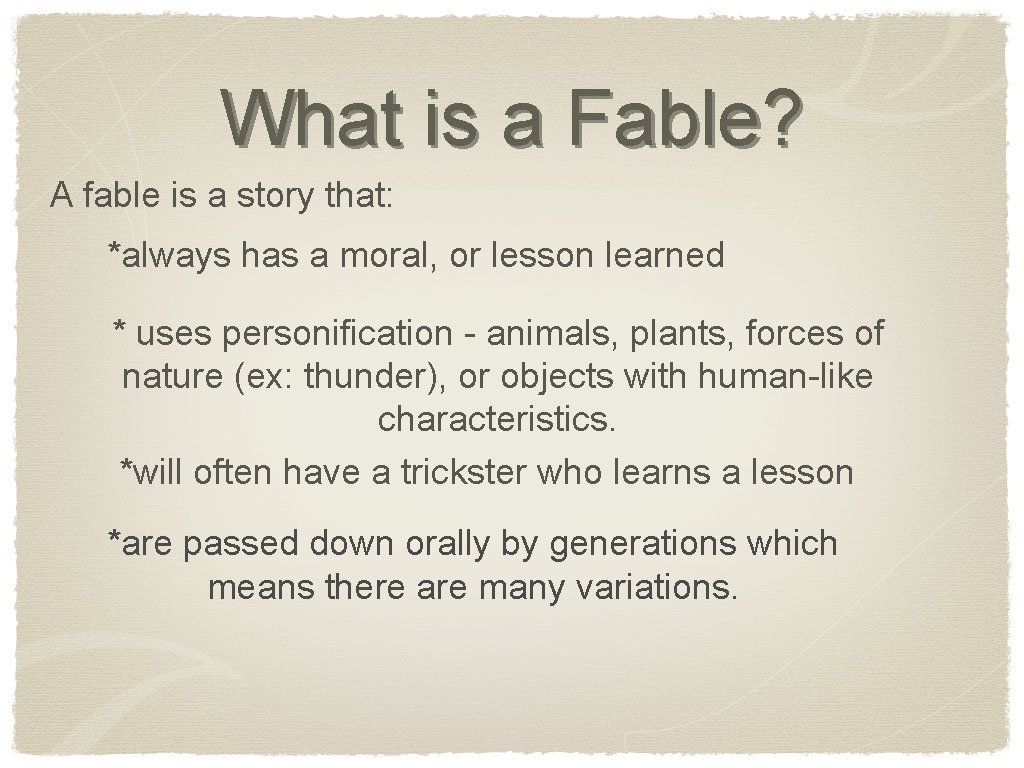 What is a Fable?

A fable is a story that:

*always has a moral, or lesson learned

* uses personification - animals, plants, forces of nature (ex: thunder), or objects with human-like characteristics.

*will often have a trickster who learns a lesson

*are passed down orally by generations which means there are many variations.